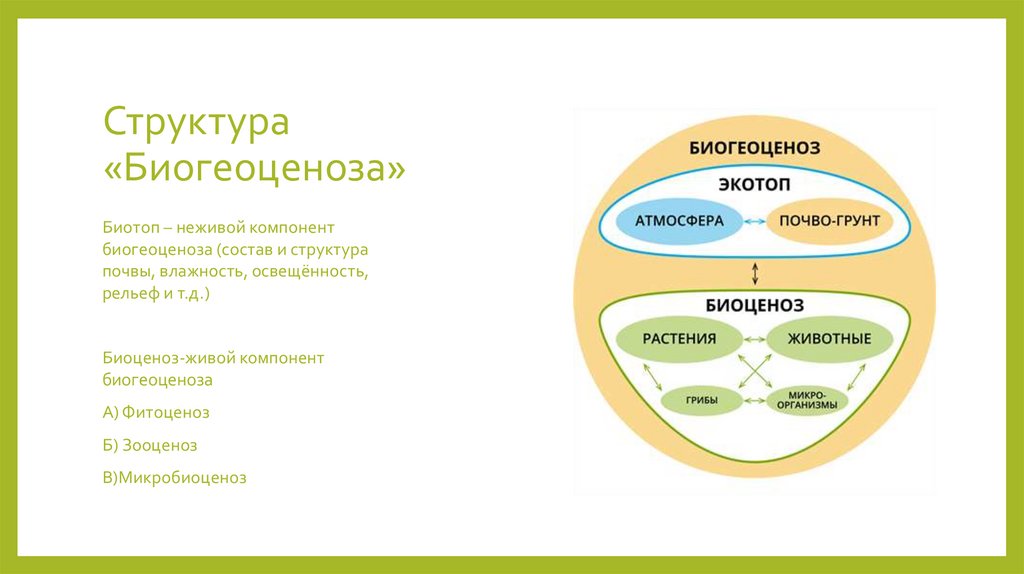 Структура «Биогеоценоза»

Биотоп – неживой компонент биогеоценоза (состав и структура почвы, влажность, освещённость, рельеф и т.д.)

Биоценоз-живой компонент биогеоценоза

А) Фитоценоз

Б) Зооценоз

В)Микробиоценоз

БИОГЕОЦЕНОЗ

ЭКОТОП

АТМОСФЕРА

ПОЧВО-ГРУНТ

БИОЦЕНОЗ

РАСТЕНИЯ

ЖИВОТНЫЕ

ГРИБЫ

МИКРО-ОРГАНИЗМЫ